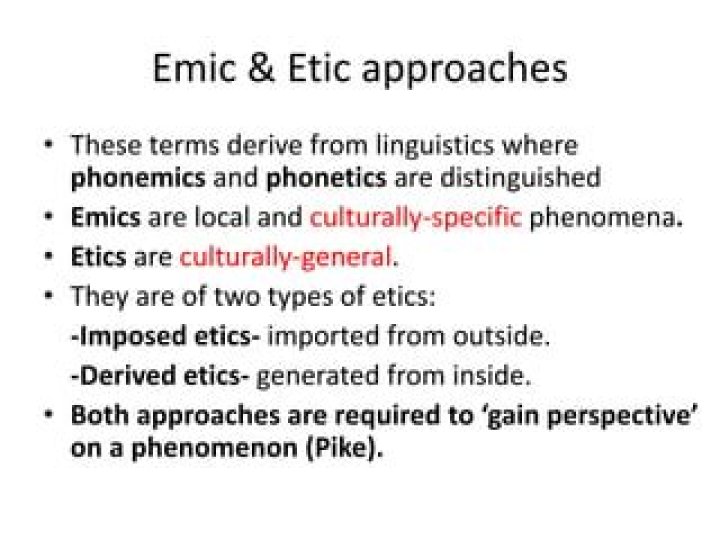 Emic & Etic approaches

• These terms derive from linguistics where phonemics and phonetics are distinguished
• Emics are local and culturally-specific phenomena.
• Etics are culturally-general.
• They are of two types of etics:
-Imposed etics- imported from outside.
-Derived etics- generated from inside.
• Both approaches are required to 'gain perspective' on a phenomenon (Pike).